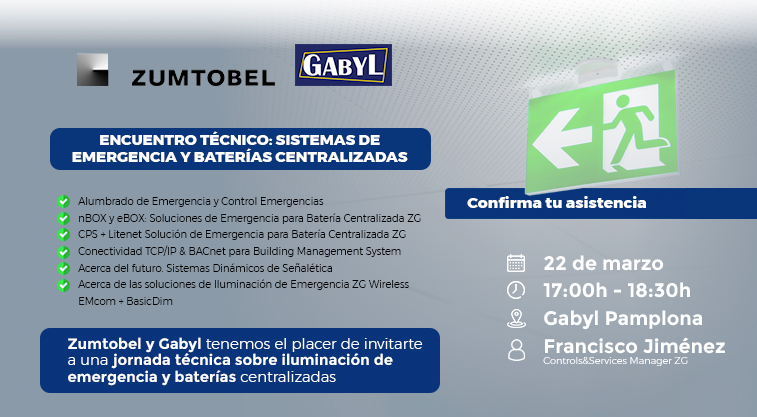 ZUMTOBEL

GABYL

ENCUENTRO TÉCNICO: SISTEMAS DE EMERGENCIA Y BATERÍAS CENTRALIZADAS

Alumbrado de Emergencia y Control Emergencias
nBOX y eBOX: Soluciones de Emergencia para Batería Centralizada ZG
CPS + Litenet Solución de Emergencia para Batería Centralizada ZG
Conectividad TCP/IP & BACnet para Building Management System
Acerca del futuro. Sistemas Dinámicos de Señalética
Acerca de las soluciones de Iluminación de Emergencia ZG Wireless EMcom + BasicDim

Zumtobel y Gabyl tenemos el placer de invitarte a una jornada técnica sobre iluminación de emergencia y baterías centralizadas

Confirma tu asistencia

22 de marzo
17:00h - 18:30h
Gabyl Pamplona
Francisco Jiménez
Controls&Services Manager ZG